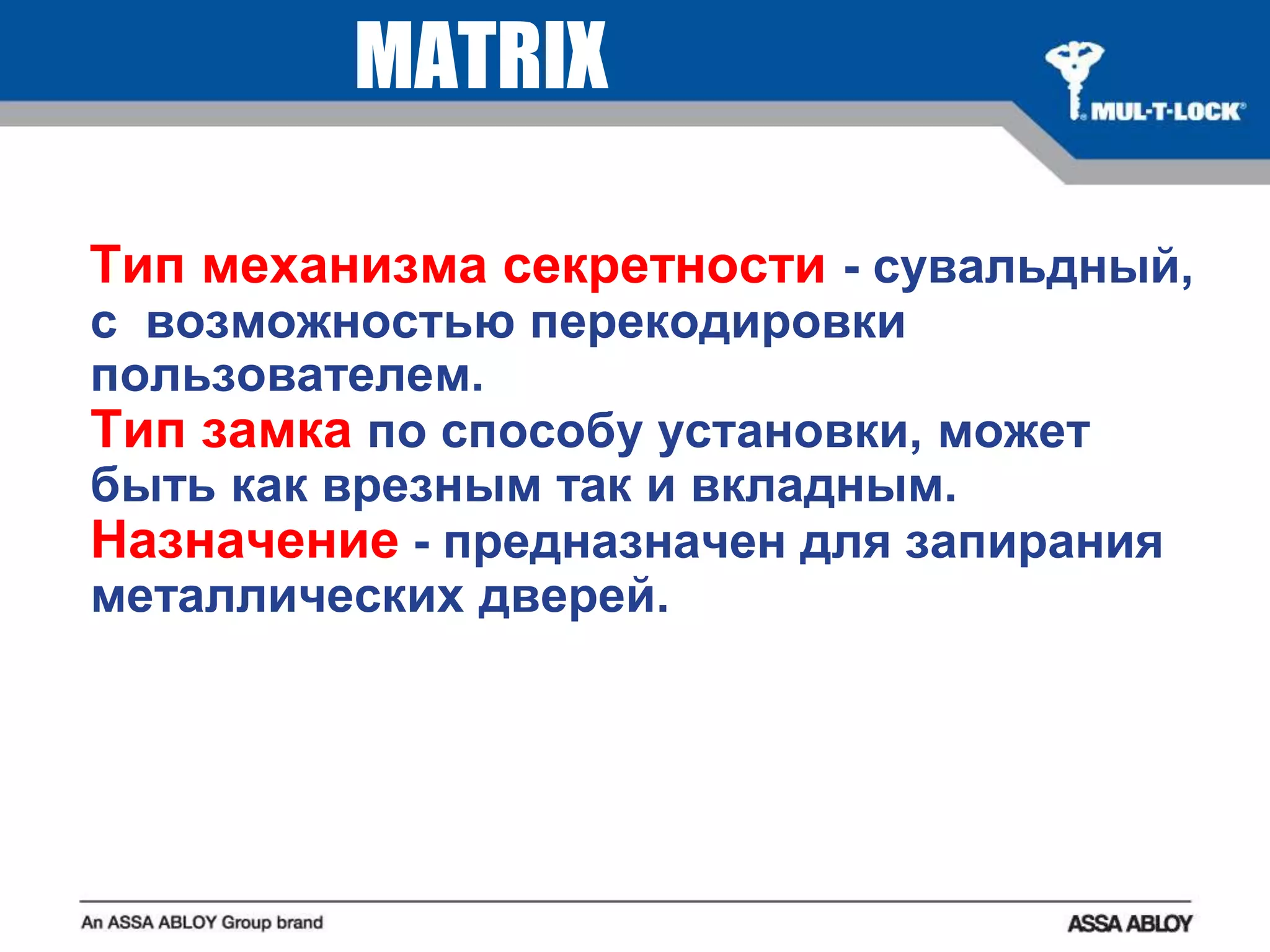 MATRIX

MUL-T-LOCK®

Тип механизма секретности - сувальдный, с  возможностью перекодировки пользователем.
Тип замка по способу установки, может быть как врезным так и вкладным.
Назначение - предназначен для запирания металлических дверей.

An ASSA ABLOY Group brand

ASSA ABLOY